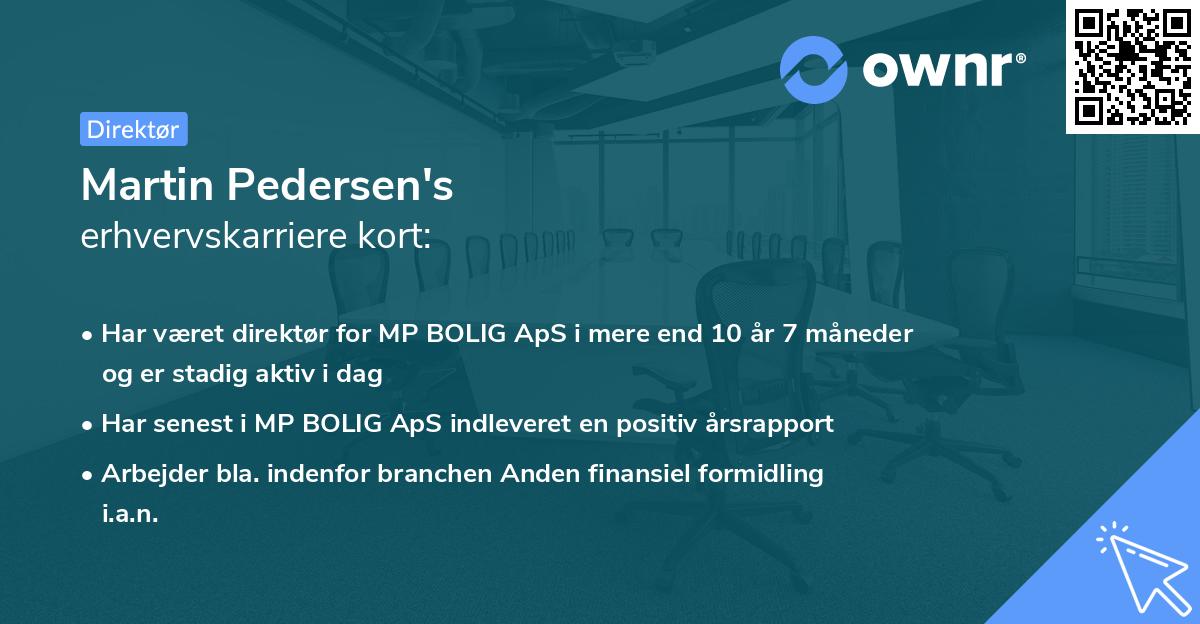 ownr®

Direktør

Martin Pedersen's
erhvervskarriere kort:

• Har været direktør for MP BOLIG ApS i mere end 10 år 7 måneder og er stadig aktiv i dag

• Har senest i MP BOLIG ApS indleveret en positiv årsrapport

• Arbejder bla. indenfor branchen Anden finansiel formidling i.a.n.